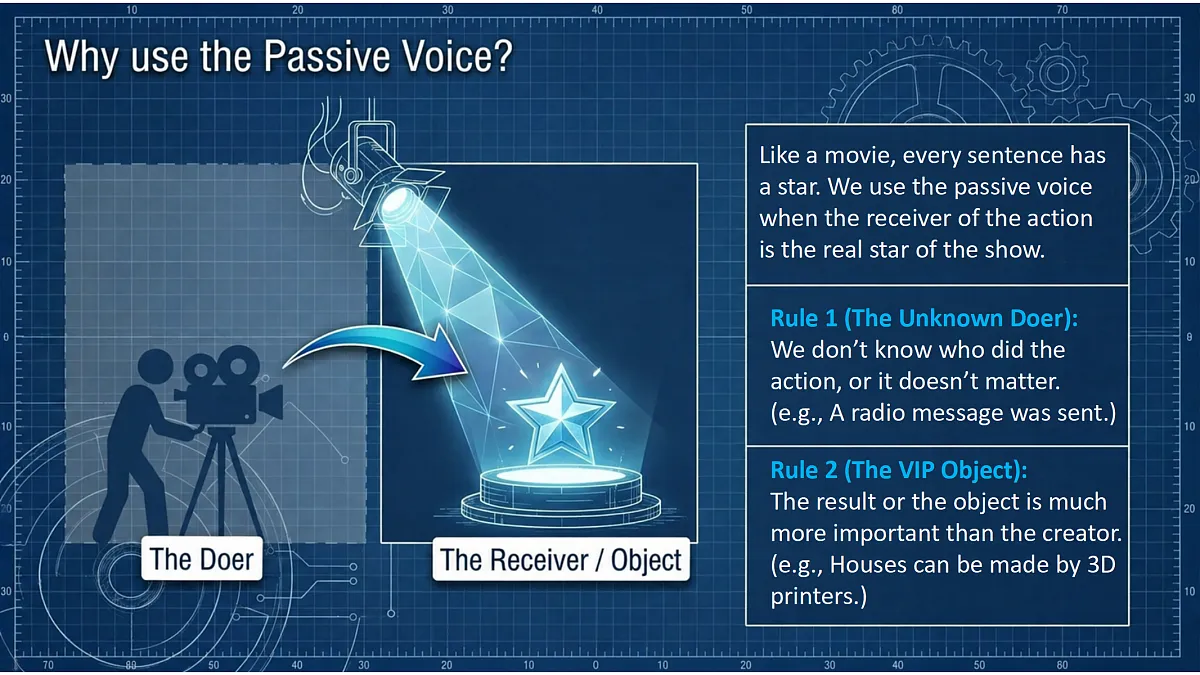 Why use the Passive Voice?

The Doer

The Receiver / Object

Like a movie, every sentence has a star. We use the passive voice when the receiver of the action is the real star of the show.

Rule 1 (The Unknown Doer):
We don't know who did the action, or it doesn't matter. (e.g., A radio message was sent.)

Rule 2 (The VIP Object):
The result or the object is much more important than the creator. (e.g., Houses can be made by 3D printers.)